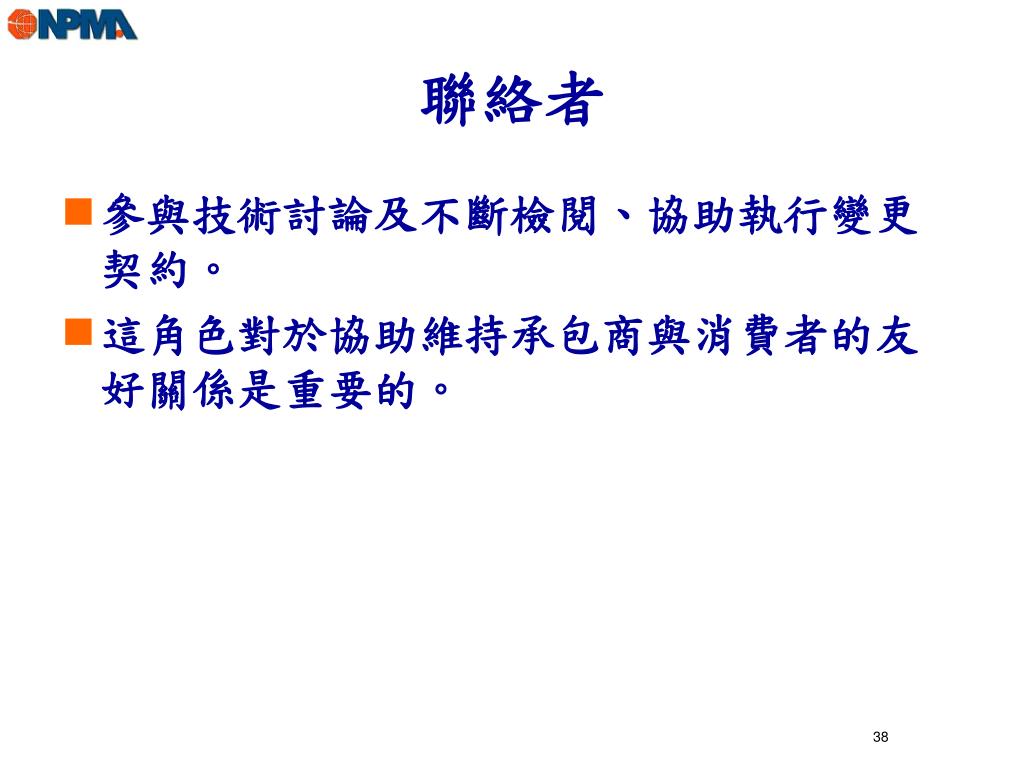 NPMA

聯絡者

參與技術討論及不斷檢閱、協助執行變更契約。

這角色對於協助維持承包商與消費者的友好關係是重要的。

38